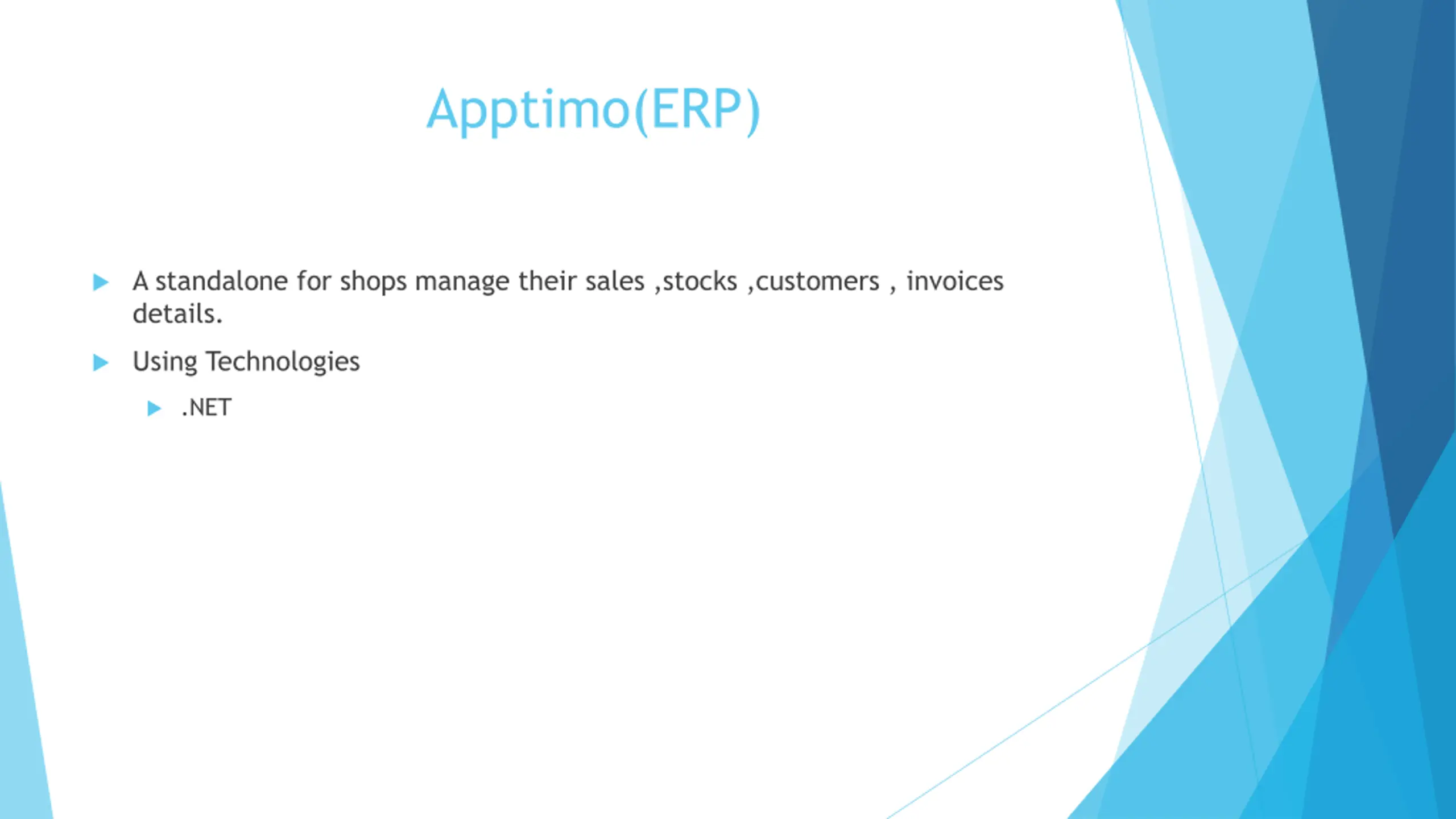 Apptimo(ERP)

A standalone for shops manage their sales ,stocks ,customers , invoices details.

Using Technologies

.NET